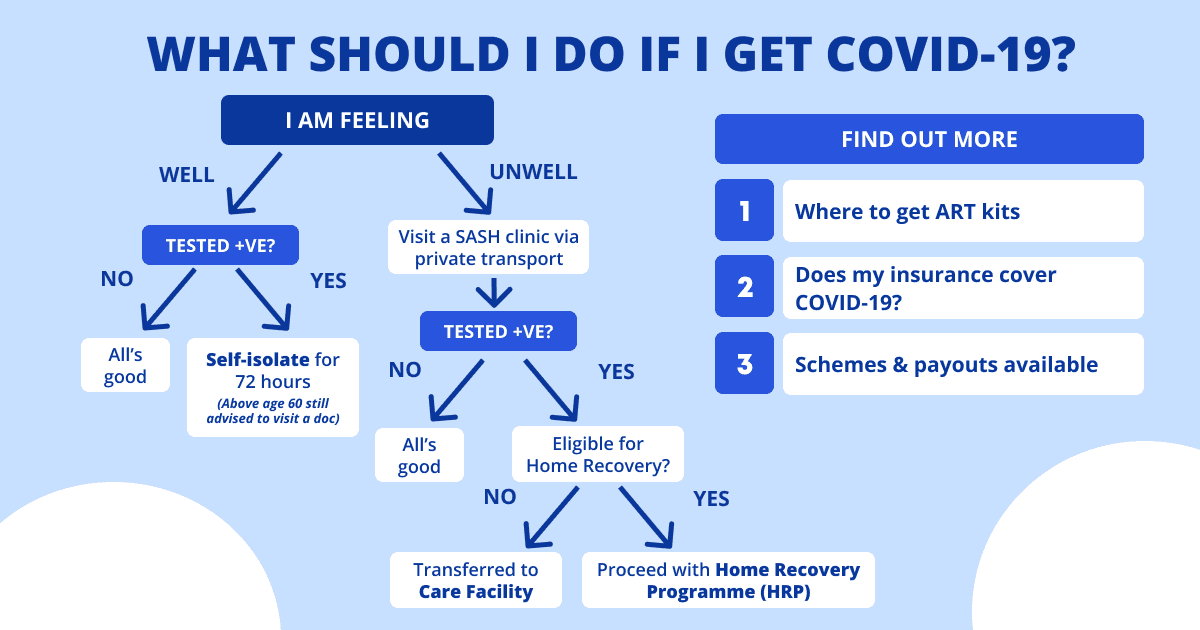 WHAT SHOULD I DO IF I GET COVID-19?

I AM FEELING

WELL

TESTED +VE?

NO

All's good

YES

Self-isolate for 72 hours
(Above age 60 still advised to visit a doc)

UNWELL

Visit a SASH clinic via private transport

TESTED +VE?

NO

All's good

YES

Eligible for Home Recovery?

NO

Transferred to Care Facility

YES

Proceed with Home Recovery Programme (HRP)

FIND OUT MORE

1 Where to get ART kits

2 Does my insurance cover COVID-19?

3 Schemes & payouts available